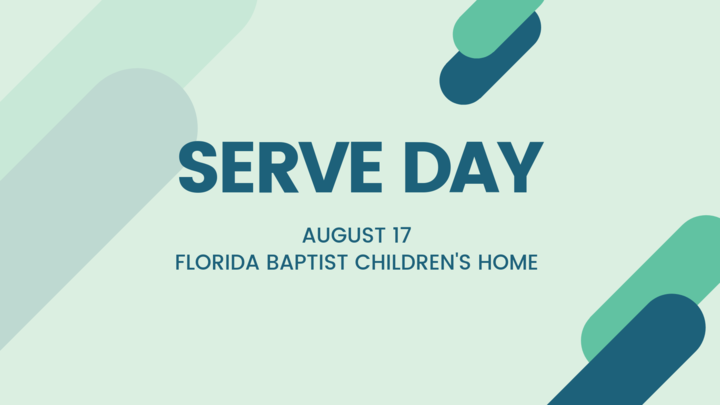 SERVE DAY

AUGUST 17
FLORIDA BAPTIST CHILDREN'S HOME